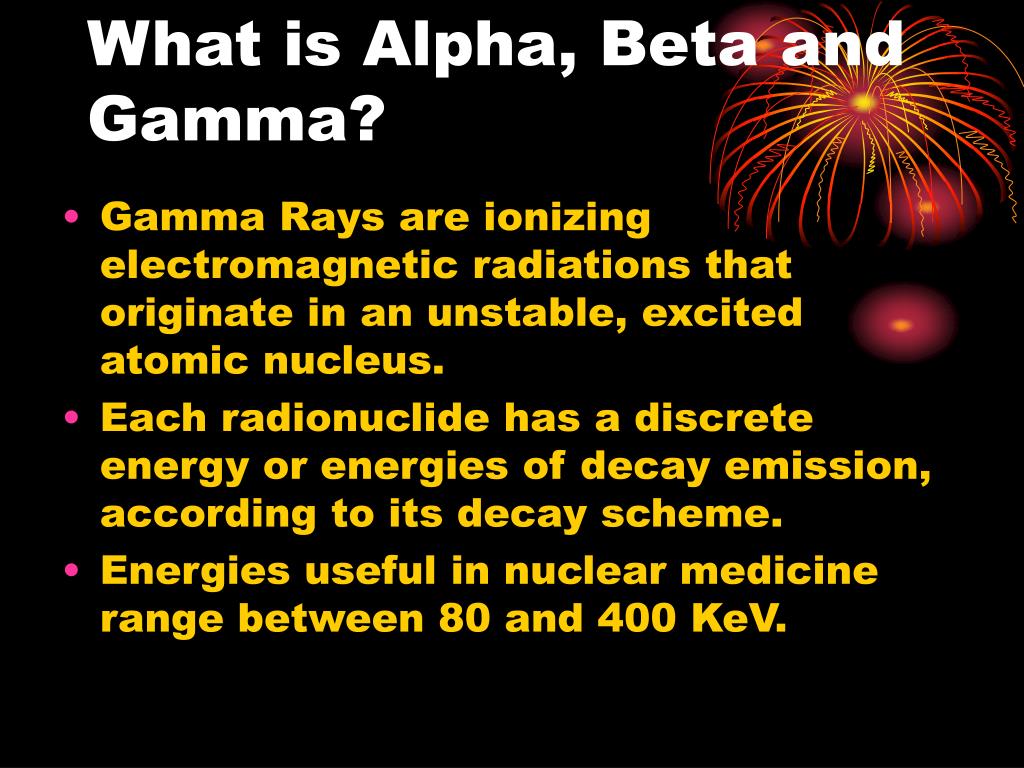 What is Alpha, Beta and Gamma?

• Gamma Rays are ionizing electromagnetic radiations that originate in an unstable, excited atomic nucleus.
• Each radionuclide has a discrete energy or energies of decay emission, according to its decay scheme.
• Energies useful in nuclear medicine range between 80 and 400 KeV.